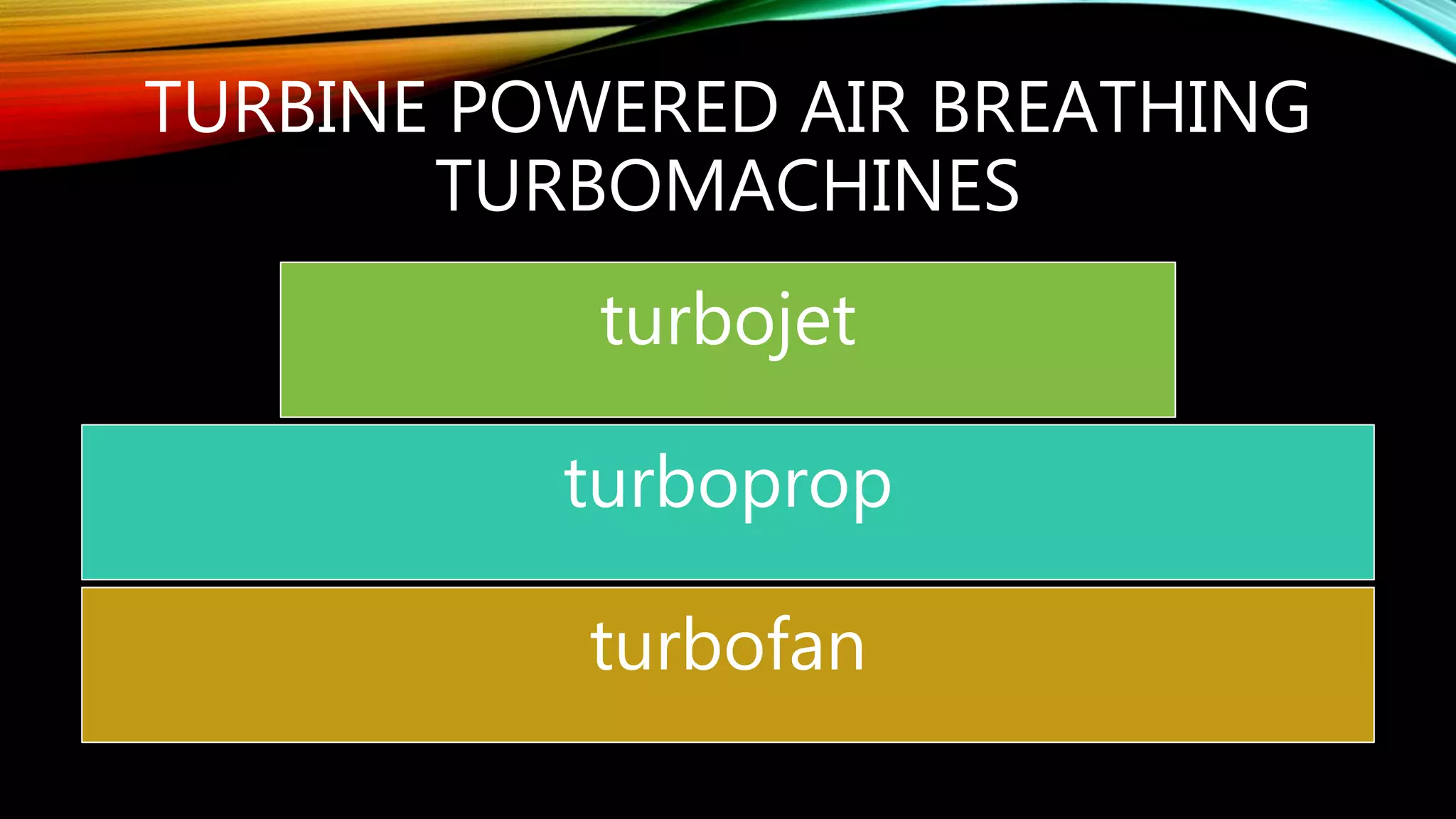 TURBINE POWERED AIR BREATHING TURBOMACHINES

turbojet

turboprop

turbofan